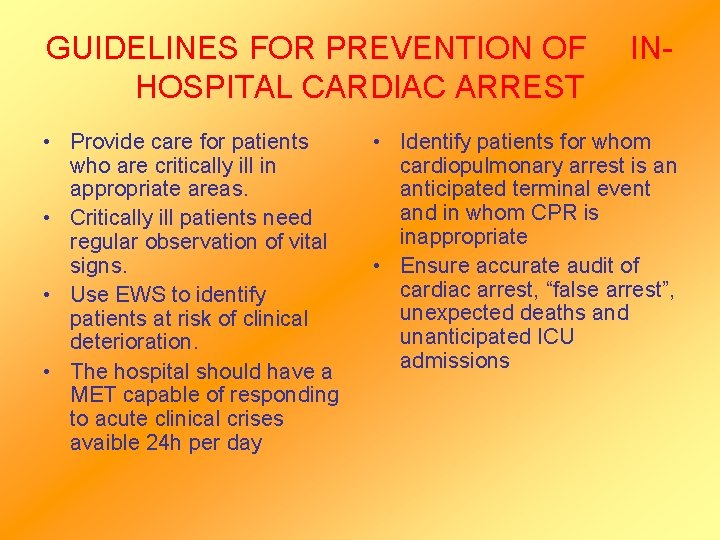 GUIDELINES FOR PREVENTION OF IN-HOSPITAL CARDIAC ARREST

• Provide care for patients who are critically ill in appropriate areas.
• Critically ill patients need regular observation of vital signs.
• Use EWS to identify patients at risk of clinical deterioration.
• The hospital should have a MET capable of responding to acute clinical crises avaible 24h per day

• Identify patients for whom cardiopulmonary arrest is an anticipated terminal event and in whom CPR is inappropriate
• Ensure accurate audit of cardiac arrest, “false arrest”, unexpected deaths and unanticipated ICU admissions